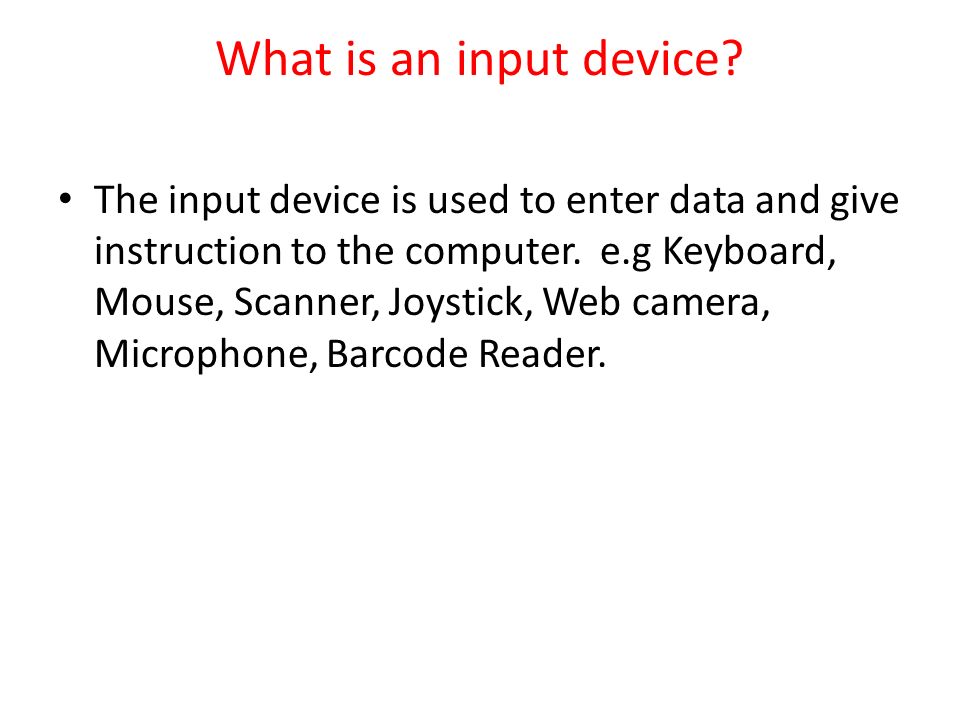 What is an input device?

• The input device is used to enter data and give instruction to the computer. e.g Keyboard, Mouse, Scanner, Joystick, Web camera, Microphone, Barcode Reader.